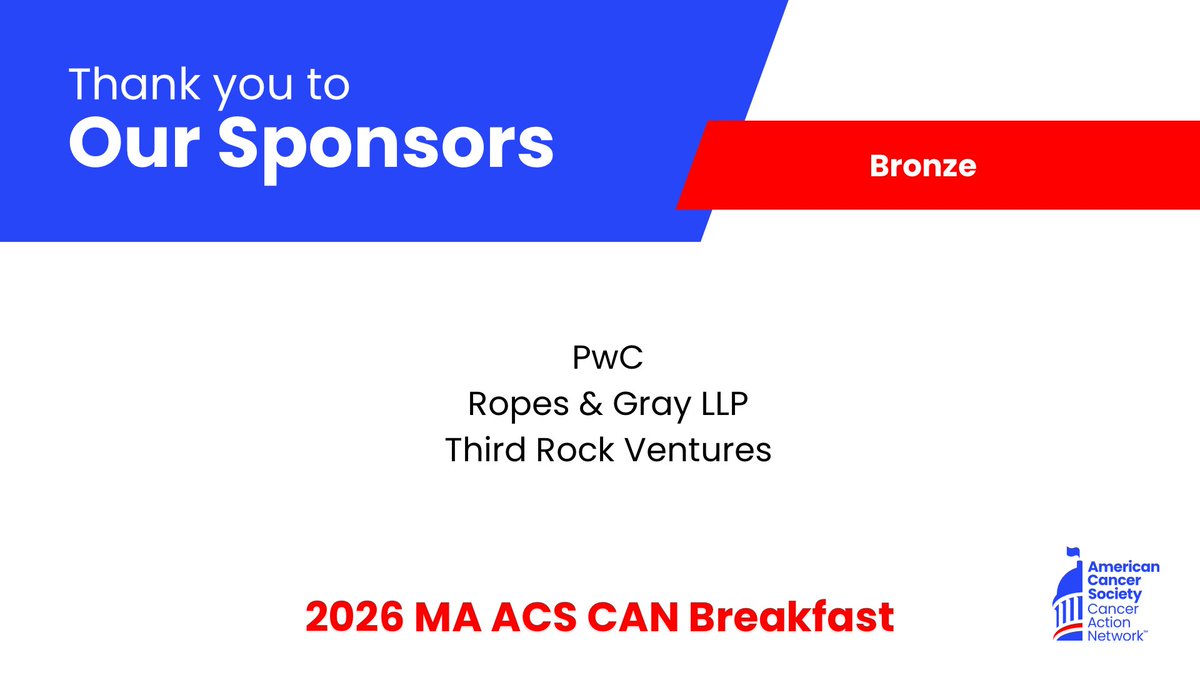 Thank you to
Our Sponsors

Bronze

PwC
Ropes & Gray LLP
Third Rock Ventures

2026 MA ACS CAN Breakfast

American Cancer Society Cancer Action Network™